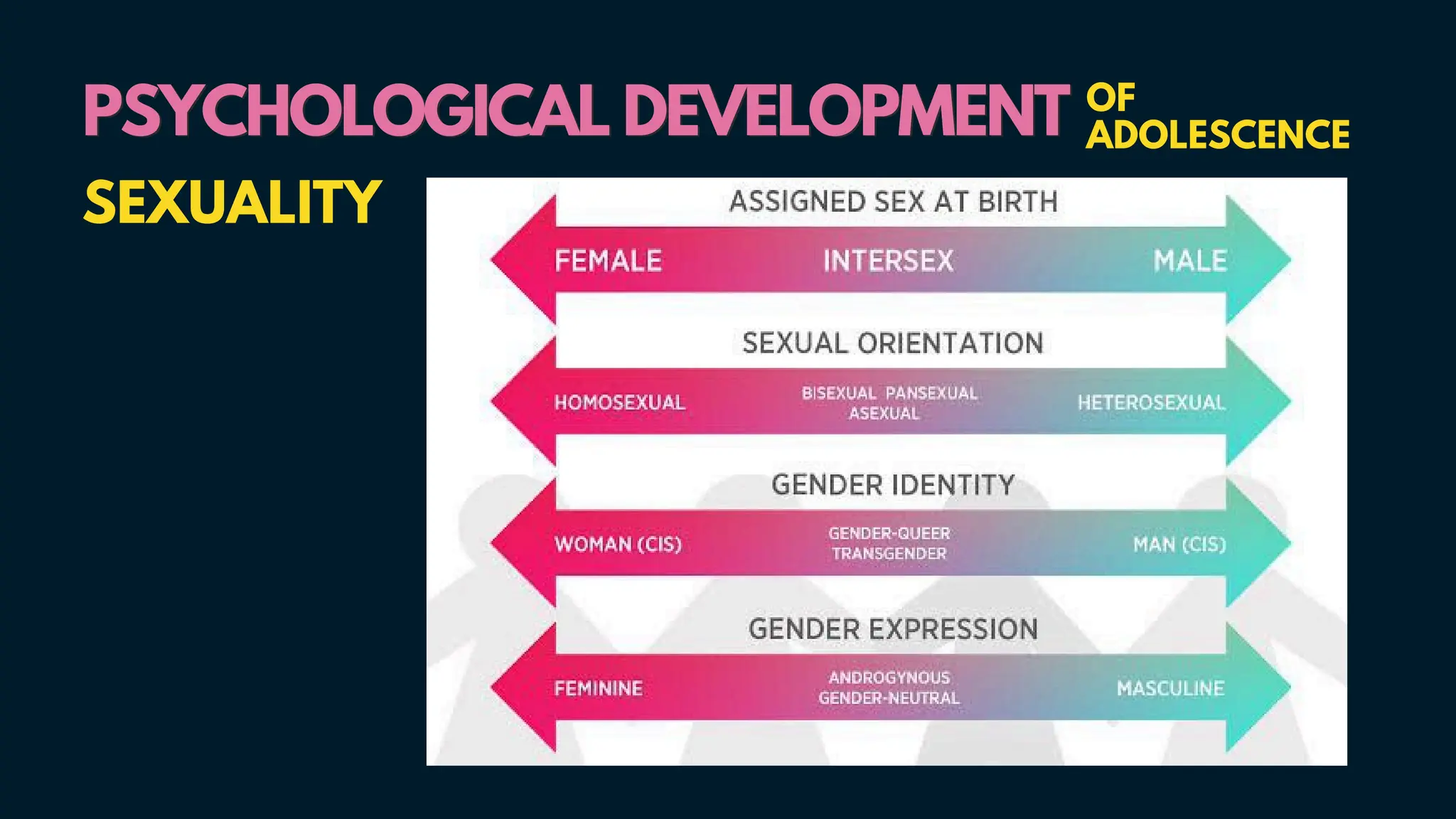 PSYCHOLOGICAL DEVELOPMENT OF ADOLESCENCE

SEXUALITY

ASSIGNED SEX AT BIRTH

FEMALE INTERSEX MALE

SEXUAL ORIENTATION

HOMOSEXUAL BISEXUAL PANSEXUAL ASEXUAL HETEROSEXUAL

GENDER IDENTITY

WOMAN (CIS) GENDER-QUEER TRANSGENDER MAN (CIS)

GENDER EXPRESSION

FEMININE ANDROGYNOUS GENDER-NEUTRAL MASCULINE